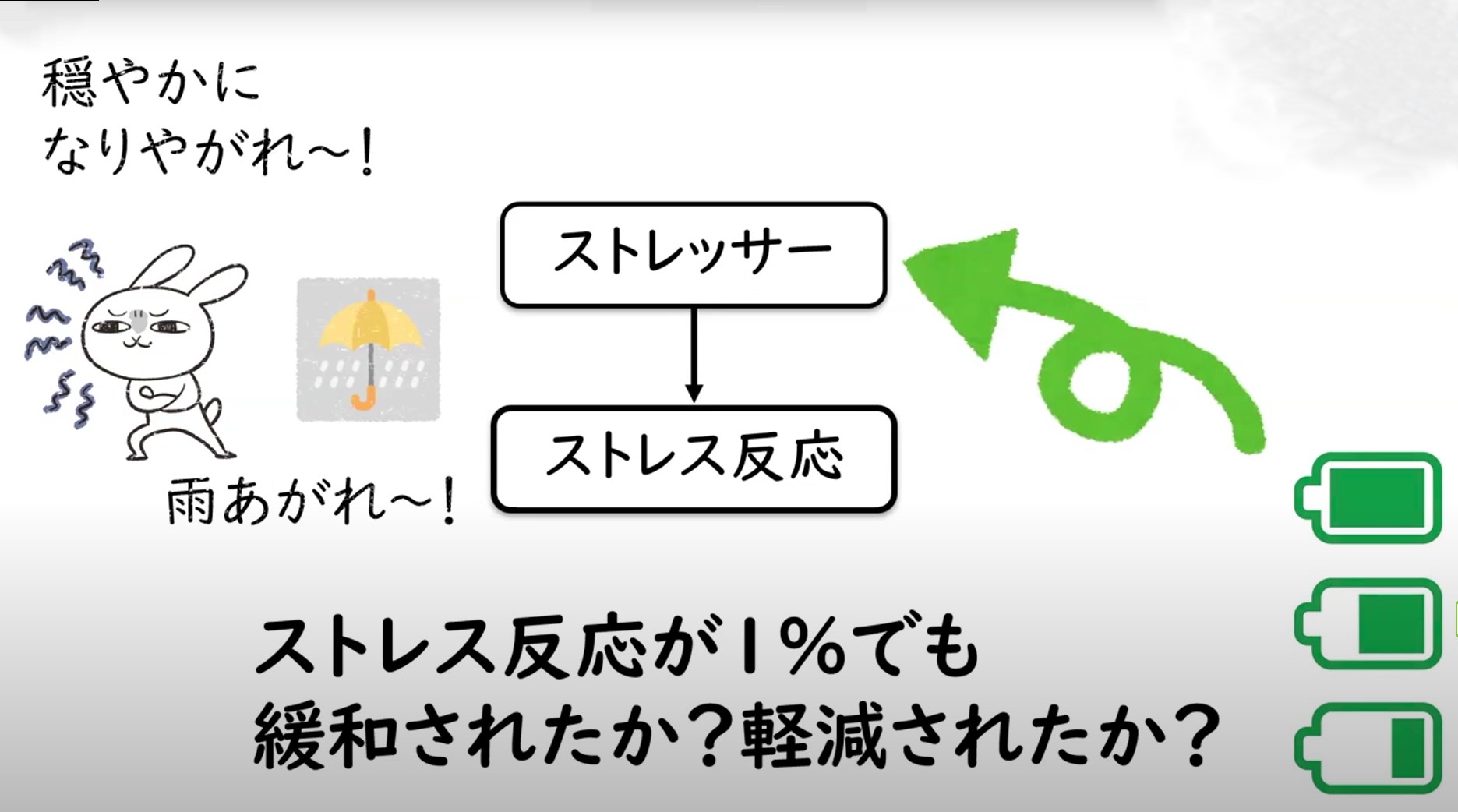 穏やかに
なりやがれ〜！

ストレッサー

ストレス反応

雨あがれ〜！

ストレス反応が1％でも
緩和されたか？軽減されたか？